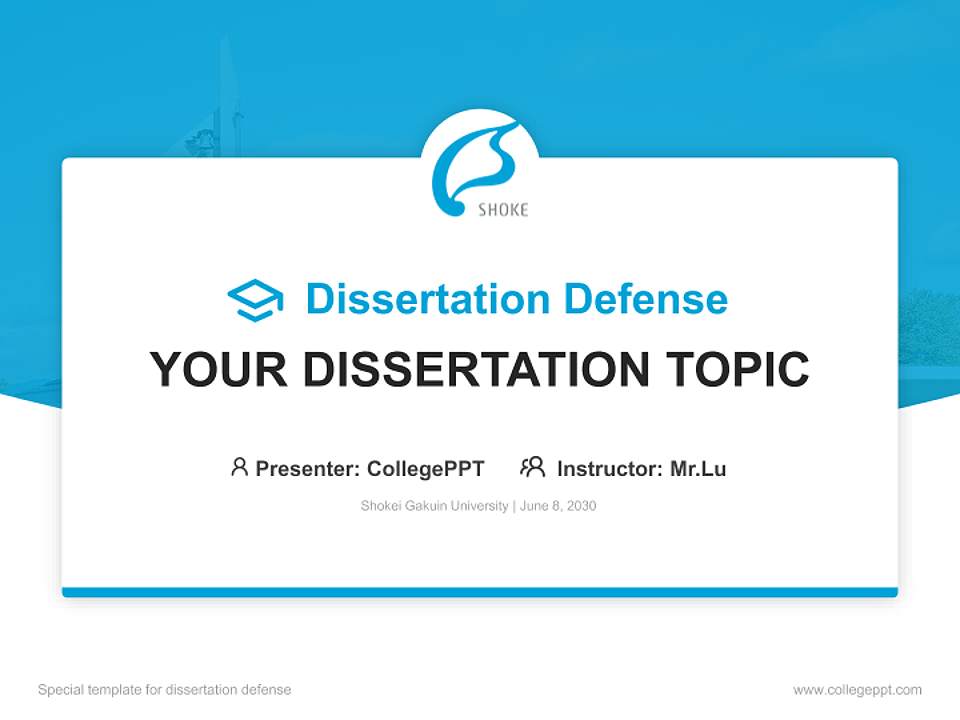 SHOKE

Dissertation Defense

YOUR DISSERTATION TOPIC

Presenter: CollegePPT Instructor: Mr.Lu

Shokei Gakuin University | June 8, 2030

Special template for dissertation defense

www.collegeppt.com